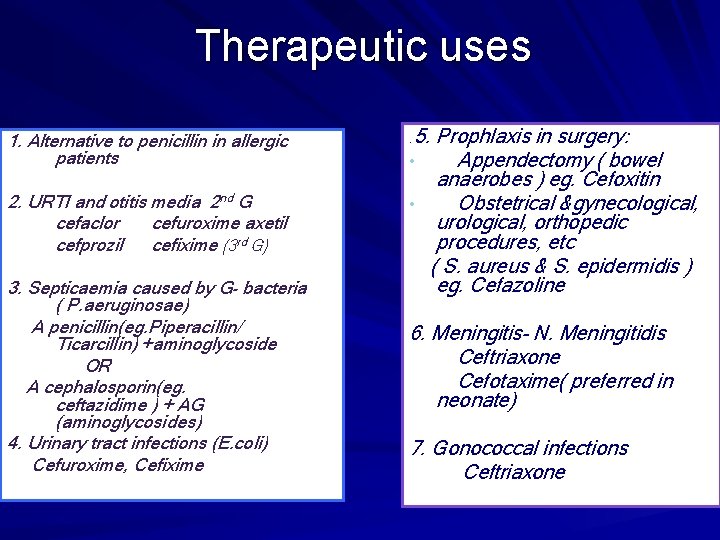 Therapeutic uses

1. Alternative to penicillin in allergic patients

2. URTI and otitis media $2^{nd}$ G
cefaclor cefuroxime axetil
cefprozil cefixime ($3^{rd}$ G)

3. Septicaemia caused by G- bacteria ( P.aeruginosae)
A penicillin(eg.Piperacillin/ Ticarcillin) +aminoglycoside
OR
A cephalosporin(eg. ceftazidime ) + AG (aminoglycosides)
4. Urinary tract infections (E.coli)
Cefuroxime, Cefixime

.5. Prophlaxis in surgery:
• Appendectomy ( bowel anaerobes ) eg. Cefoxitin
• Obstetrical &gynecological, urological, orthopedic procedures, etc
( S. aureus & S. epidermidis ) eg. Cefazoline

6. Meningitis- N. Meningitidis
Ceftriaxone
Cefotaxime( preferred in neonate)

7. Gonococcal infections
Ceftriaxone